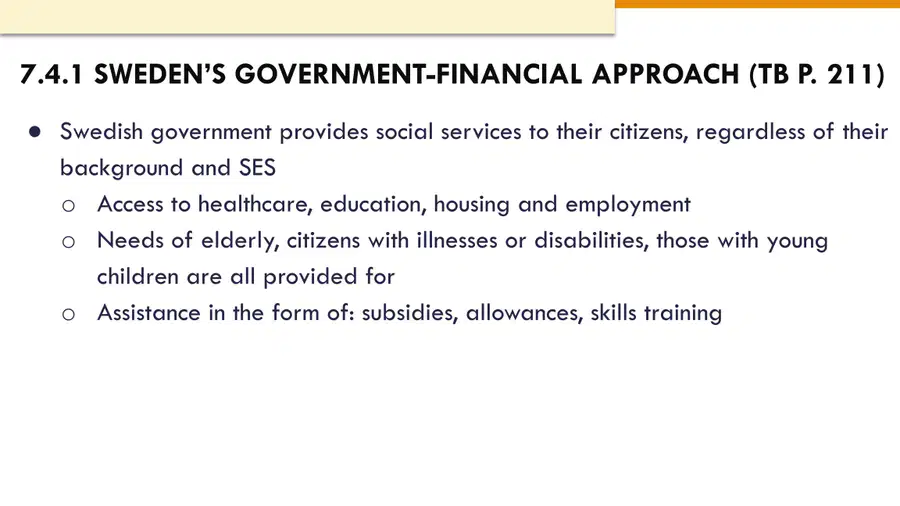 7.4.1 SWEDEN'S GOVERNMENT-FINANCIAL APPROACH (TB P. 211)

• Swedish government provides social services to their citizens, regardless of their background and SES
  ○ Access to healthcare, education, housing and employment
  ○ Needs of elderly, citizens with illnesses or disabilities, those with young children are all provided for
  ○ Assistance in the form of: subsidies, allowances, skills training